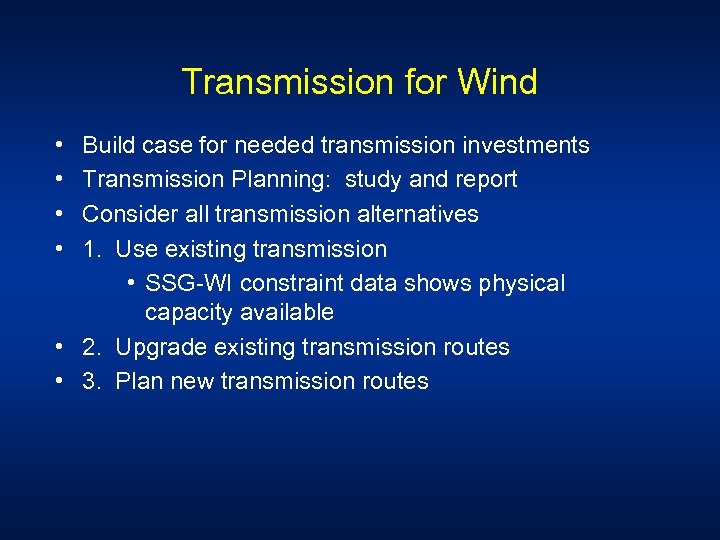 Transmission for Wind

• Build case for needed transmission investments
• Transmission Planning: study and report
• Consider all transmission alternatives
• 1. Use existing transmission
  • SSG-WI constraint data shows physical capacity available
• 2. Upgrade existing transmission routes
• 3. Plan new transmission routes